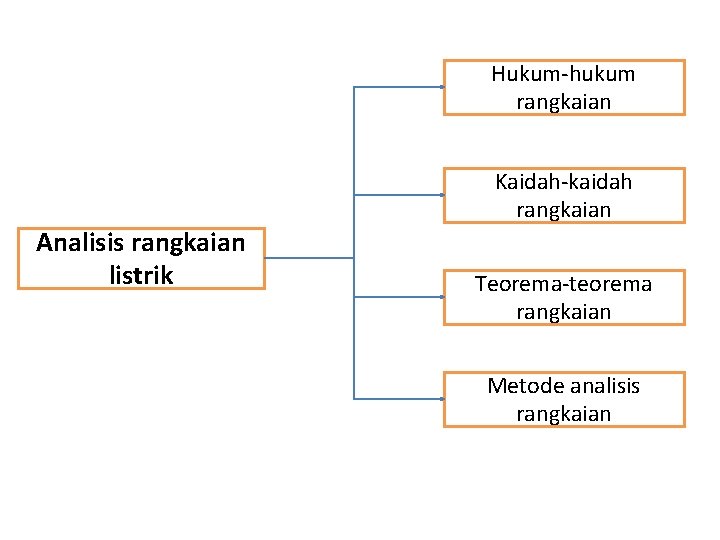 Analisis rangkaian listrik

Hukum-hukum rangkaian

Kaidah-kaidah rangkaian

Teorema-teorema rangkaian

Metode analisis rangkaian